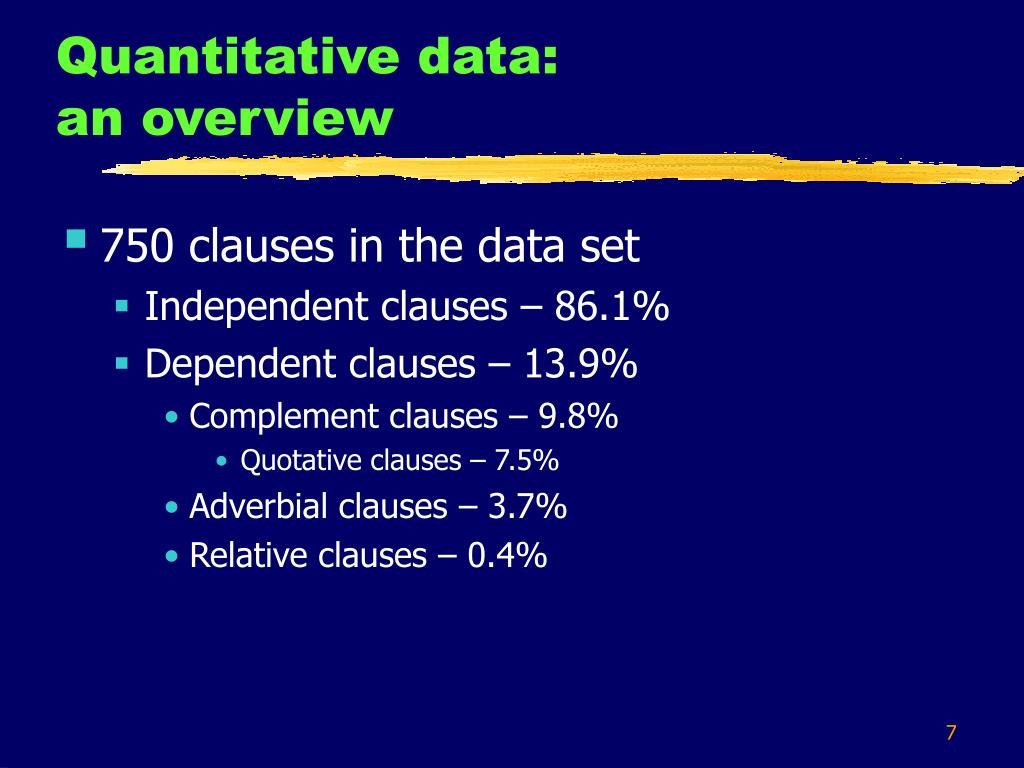 Quantitative data:
an overview

750 clauses in the data set
Independent clauses – 86.1%
Dependent clauses – 13.9%
Complement clauses – 9.8%
Quotative clauses – 7.5%
Adverbial clauses – 3.7%
Relative clauses – 0.4%

7